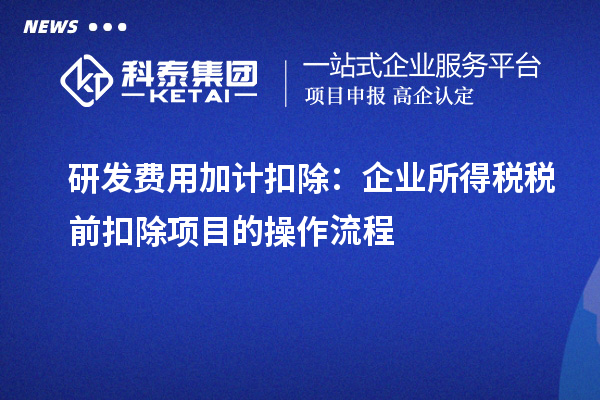 NEWS

科泰集团
KETAI

一站式企业服务平台
项目申报 高企认定

研发费用加计扣除：企业所得税税前扣除项目的操作流程